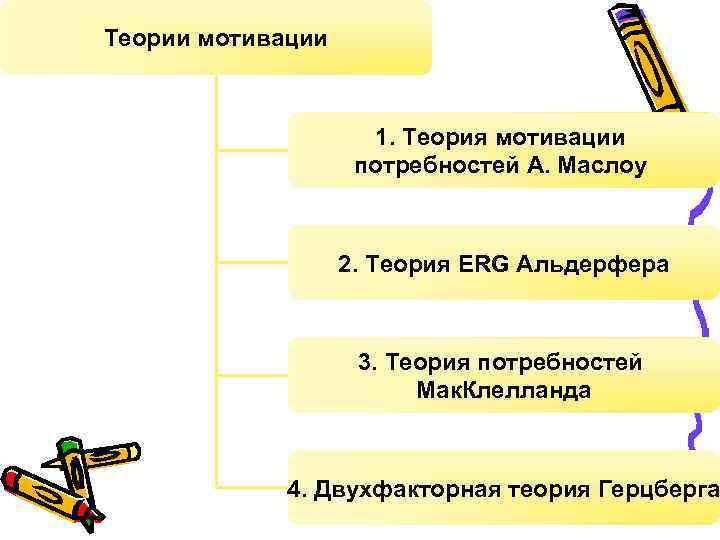 Теории мотивации

1. Теория мотивации потребностей А. Маслоу

2. Теория ERG Альдерфера

3. Теория потребностей МакКлелланда

4. Двухфакторная теория Герцберга